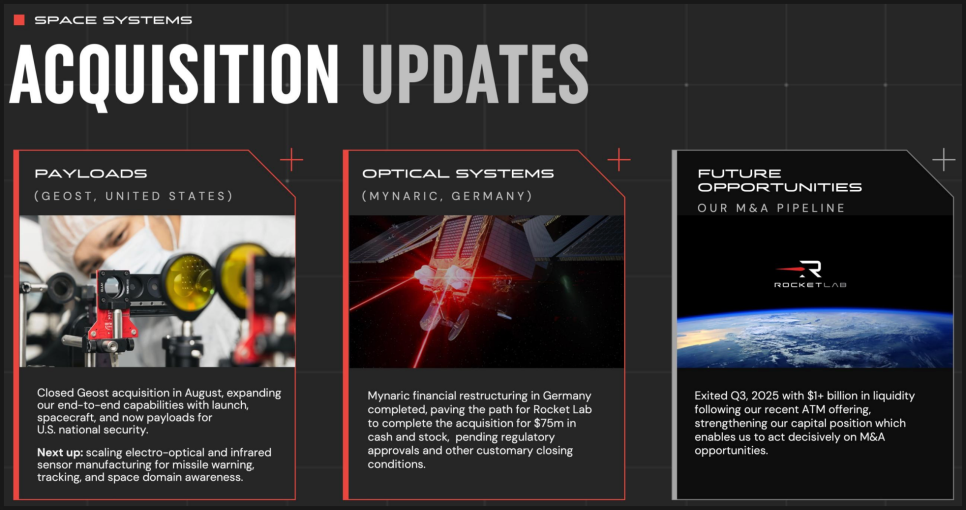 SPACE SYSTEMS

ACQUISITION UPDATES

PAYLOADS
(GEOST, UNITED STATES)

Closed Geost acquisition in August, expanding our end-to-end capabilities with launch, spacecraft, and now payloads for U.S. national security.

Next up: scaling electro-optical and infrared sensor manufacturing for missile warning, tracking, and space domain awareness.

OPTICAL SYSTEMS
(MYNARIC, GERMANY)

Mynaric financial restructuring in Germany completed, paving the path for Rocket Lab to complete the acquisition for $75m in cash and stock, pending regulatory approvals and other customary closing conditions.

FUTURE OPPORTUNITIES
OUR M&A PIPELINE

ROCKETLAB

Exited Q3, 2025 with $1+ billion in liquidity following our recent ATM offering, strengthening our capital position which enables us to act decisively on M&A opportunities.